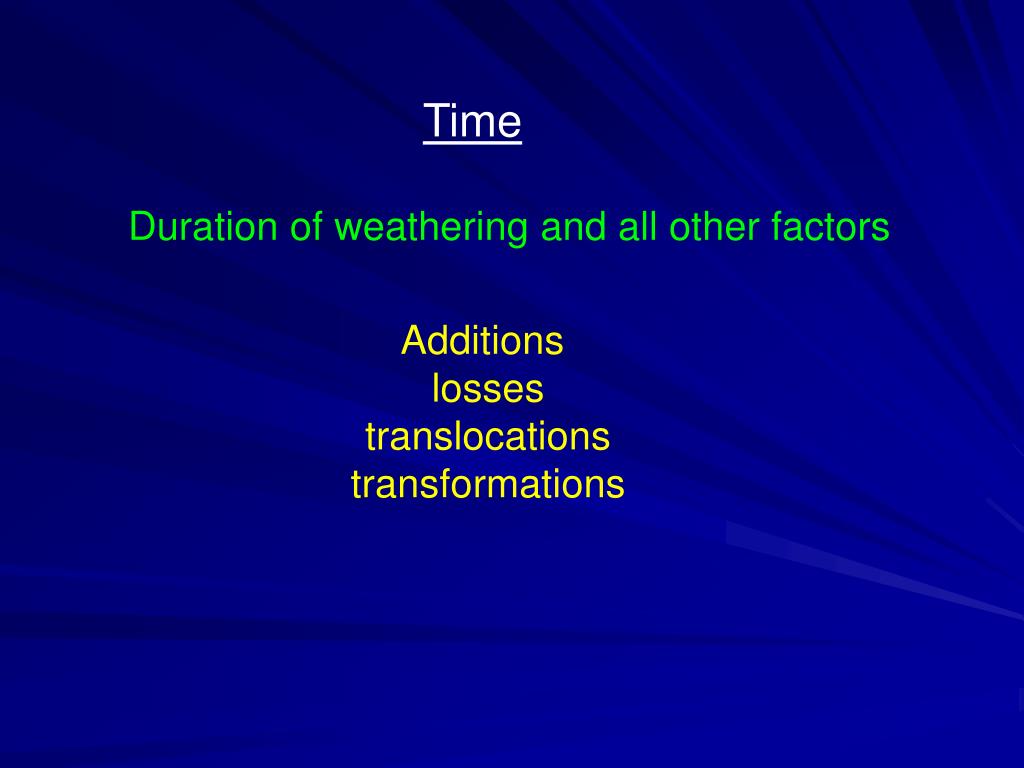 Time

Duration of weathering and all other factors

Additions
losses
translocations
transformations